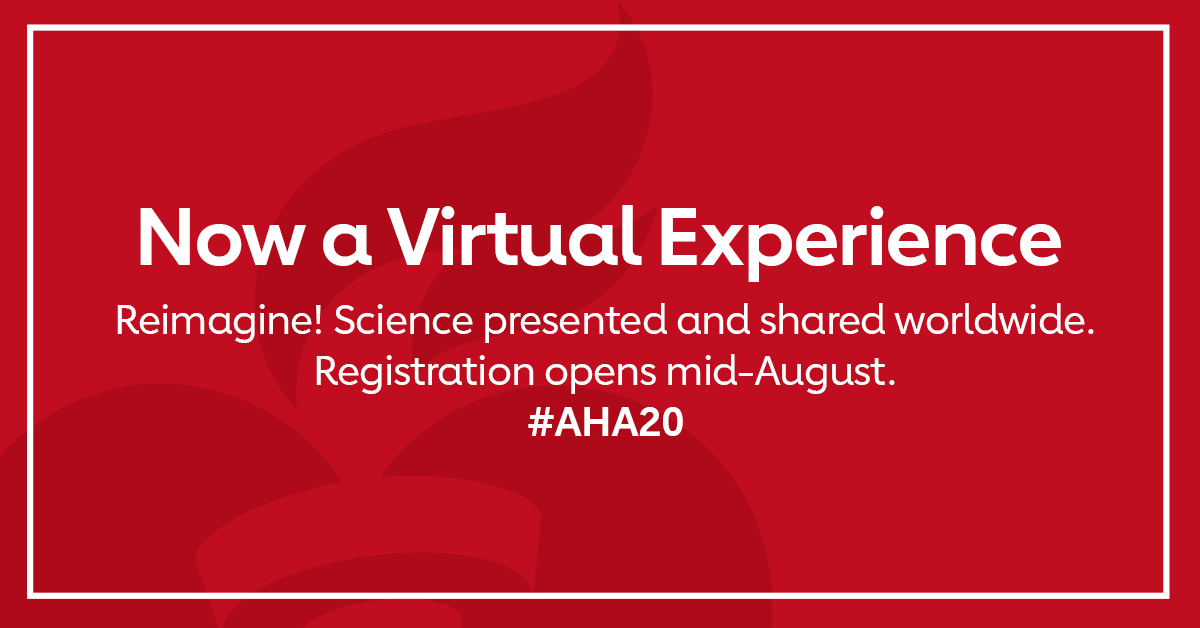 Now a Virtual Experience

Reimagine! Science presented and shared worldwide. Registration opens mid-August.

#AHA20